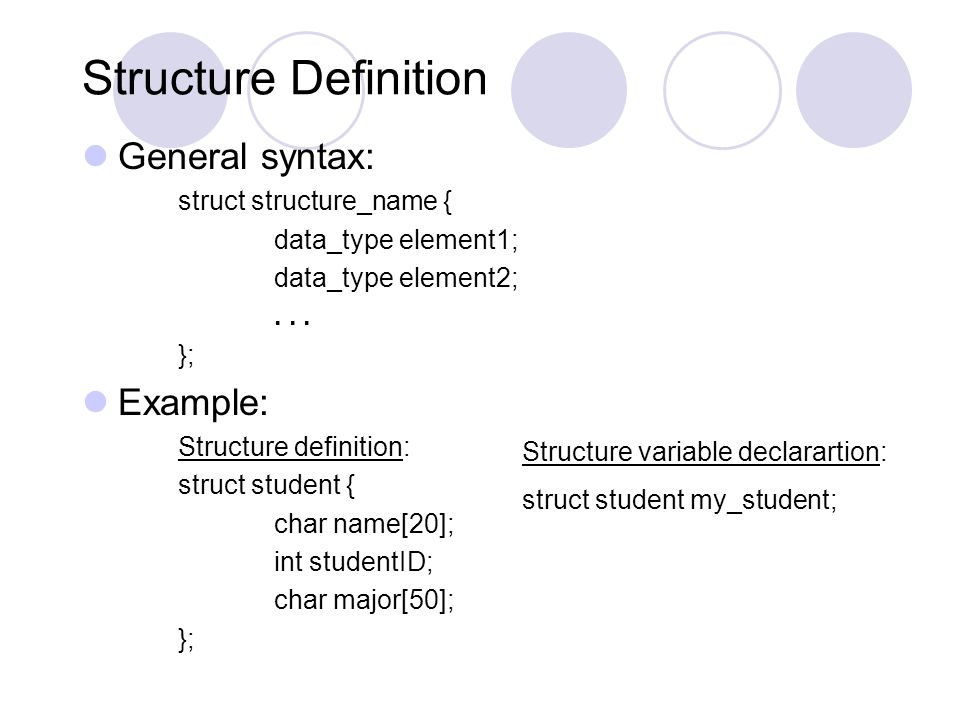 Structure Definition

General syntax:

struct structure_name {
data_type element1;
data_type element2;
. . .
};

Example:

Structure definition:
struct student {
char name[20];
int studentID;
char major[50];
};

Structure variable declarartion:
struct student my_student;